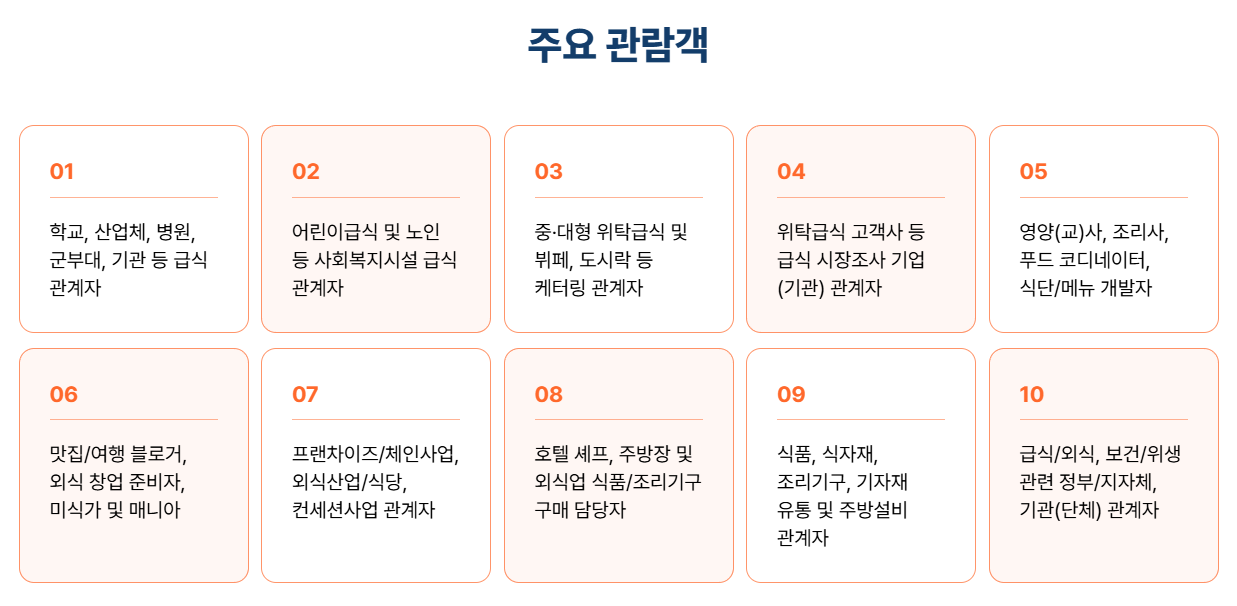 주요 관람객

01

학교, 산업체, 병원, 군부대, 기관 등 급식 관계자

02

어린이급식 및 노인 등 사회복지시설 급식 관계자

03

중·대형 위탁급식 및 뷔페, 도시락 등 케터링 관계자

04

위탁급식 고객사 등 급식 시장조사 기업 (기관) 관계자

05

영양(교)사, 조리사, 푸드 코디네이터, 식단/메뉴 개발자

06

맛집/여행 블로거, 외식 창업 준비자, 미식가 및 매니아

07

프랜차이즈/체인사업, 외식산업/식당, 컨세션사업 관계자

08

호텔 셰프, 주방장 및 외식업 식품/조리기구 구매 담당자

09

식품, 식자재, 조리기구, 기자재 유통 및 주방설비 관계자

10

급식/외식, 보건/위생 관련 정부/지자체, 기관(단체) 관계자